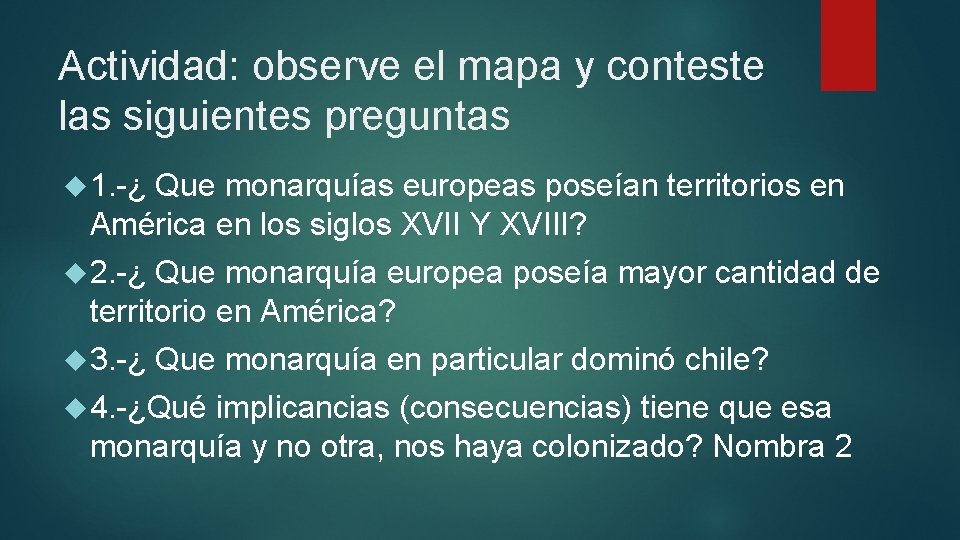 Actividad: observe el mapa y conteste las siguientes preguntas

1.-¿ Que monarquías europeas poseían territorios en América en los siglos XVII Y XVIII?

2.-¿ Que monarquía europea poseía mayor cantidad de territorio en América?

3.-¿ Que monarquía en particular dominó chile?

4.-¿Qué implicancias (consecuencias) tiene que esa monarquía y no otra, nos haya colonizado? Nombra 2